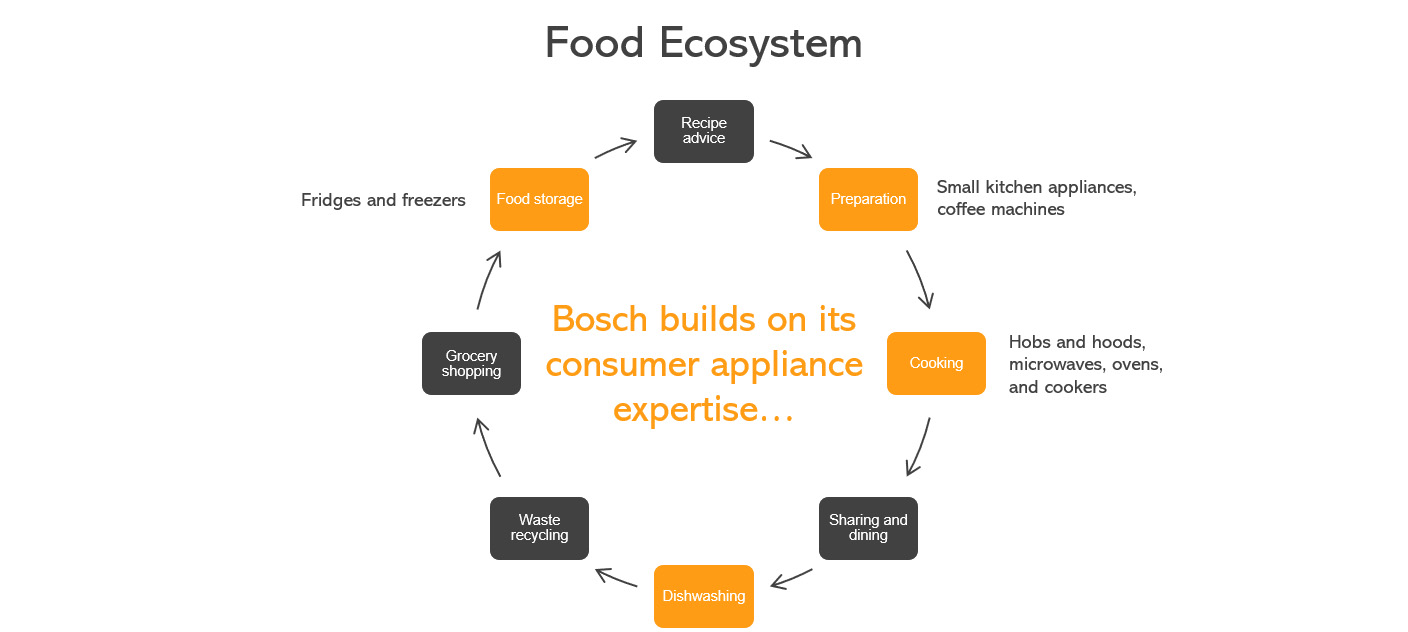 Food Ecosystem

Recipe advice

Preparation

Small kitchen appliances, coffee machines

Cooking

Hobs and hoods, microwaves, ovens, and cookers

Sharing and dining

Dishwashing

Waste recycling

Grocery shopping

Food storage

Fridges and freezers

Bosch builds on its consumer appliance expertise…